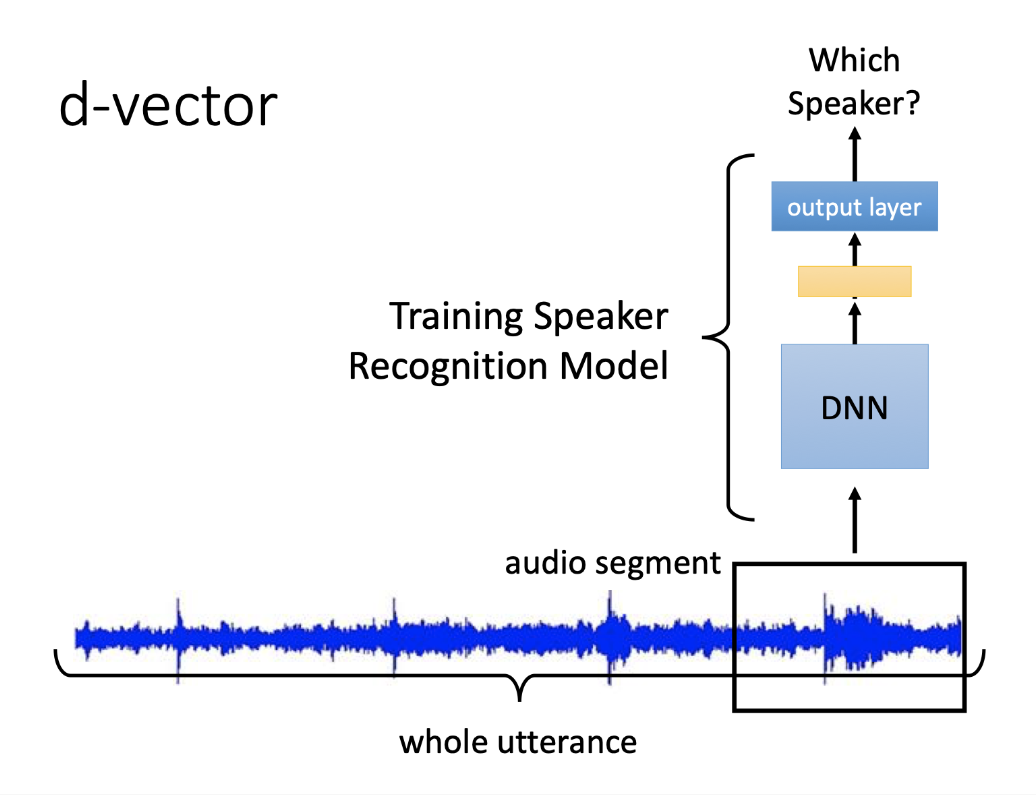 d-vector

Which Speaker?

output layer

Training Speaker Recognition Model

DNN

audio segment

whole utterance